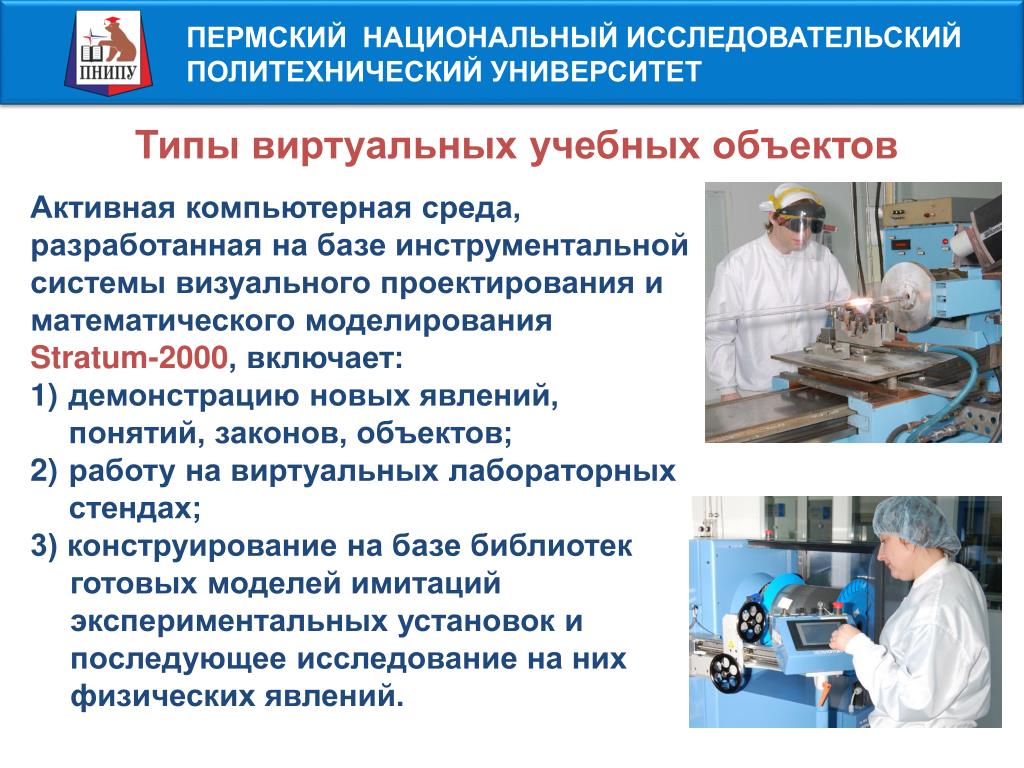 ПНИПУ

ПЕРМСКИЙ НАЦИОНАЛЬНЫЙ ИССЛЕДОВАТЕЛЬСКИЙ ПОЛИТЕХНИЧЕСКИЙ УНИВЕРСИТЕТ

Типы виртуальных учебных объектов

Активная компьютерная среда, разработанная на базе инструментальной системы визуального проектирования и математического моделирования Stratum-2000, включает:
1) демонстрацию новых явлений, понятий, законов, объектов;
2) работу на виртуальных лабораторных стендах;
3) конструирование на базе библиотек готовых моделей имитаций экспериментальных установок и последующее исследование на них физических явлений.